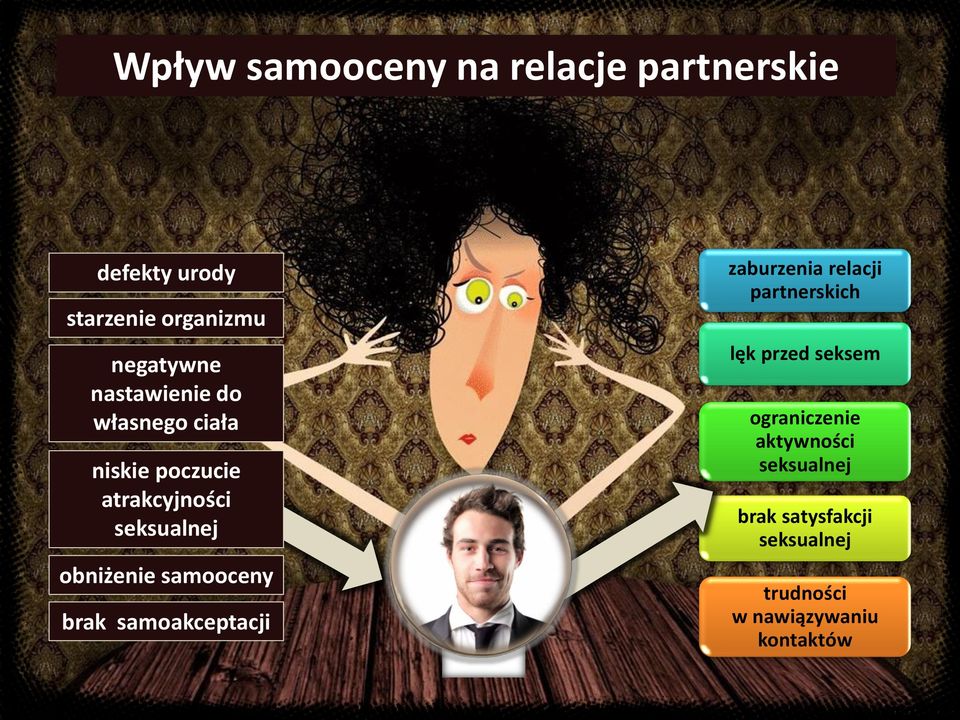 Wpływ samooceny na relacje partnerskie

defekty urody

starzenie organizmu

negatywne nastawienie do własnego ciała

niskie poczucie atrakcyjności seksualnej

obniżenie samooceny

brak samoakceptacji

zaburzenia relacji partnerskich

lęk przed seksem

ograniczenie aktywności seksualnej

brak satysfakcji seksualnej

trudności w nawiązywaniu kontaktów